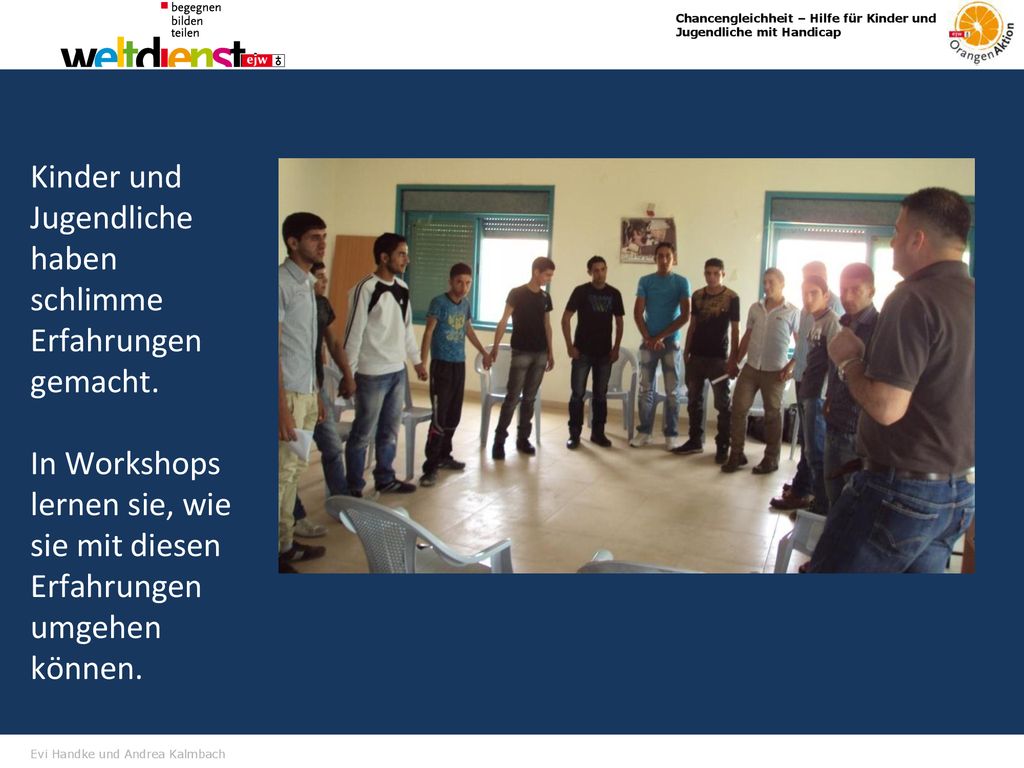 begegnen
bilden
teilen

weltdienst ejw

Chancengleichheit – Hilfe für Kinder und Jugendliche mit Handicap

ejw OrangenAktion

Kinder und Jugendliche haben schlimme Erfahrungen gemacht.

In Workshops lernen sie, wie sie mit diesen Erfahrungen umgehen können.

Evi Handke und Andrea Kalmbach